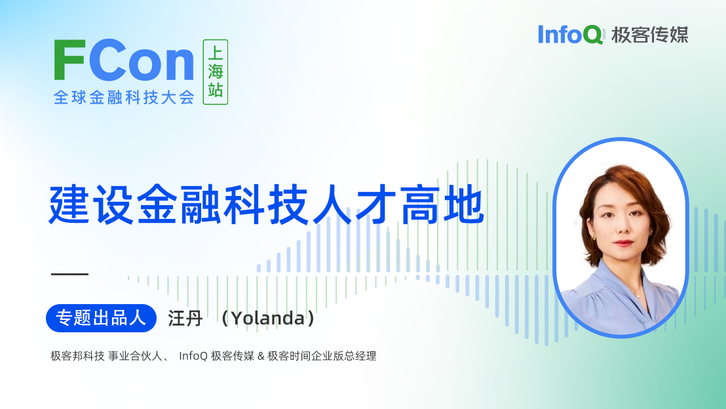 FCon
全球金融科技大会
上海站

InfoQ 极客传媒

建设金融科技人才高地

专题出品人 汪丹 （Yolanda）

极客邦科技 事业合伙人、 InfoQ 极客传媒 & 极客时间企业版总经理